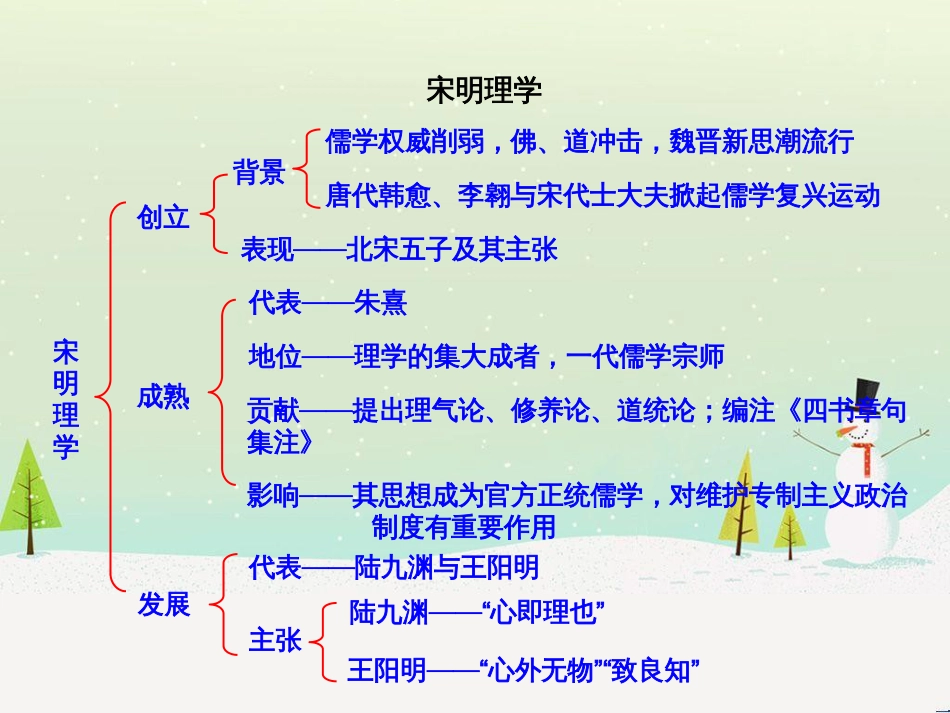 宋明理学

宋明理学

创立

背景

儒学权威削弱，佛、道冲击，魏晋新思潮流行

唐代韩愈、李翱与宋代士大夫掀起儒学复兴运动

表现——北宋五子及其主张

成熟

代表——朱熹

地位——理学的集大成者，一代儒学宗师

贡献——提出理气论、修养论、道统论；编注《四书章句集注》

影响——其思想成为官方正统儒学，对维护专制主义政治制度有重要作用

发展

代表——陆九渊与王阳明

主张

陆九渊——“心即理也”

王阳明——“心外无物”“致良知”